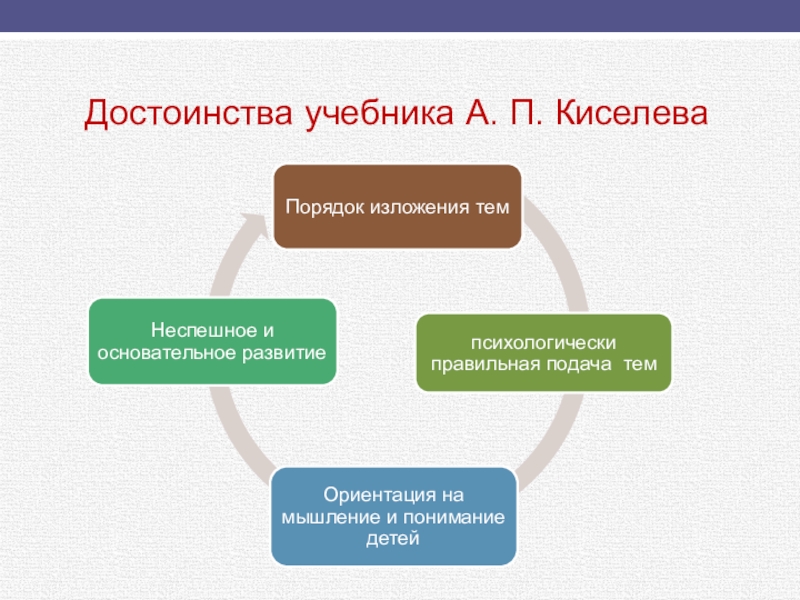 Достоинства учебника А. П. Киселева

Порядок изложения тем

психологически правильная подача  тем

Ориентация на мышление и понимание детей

Неспешное и основательное развитие